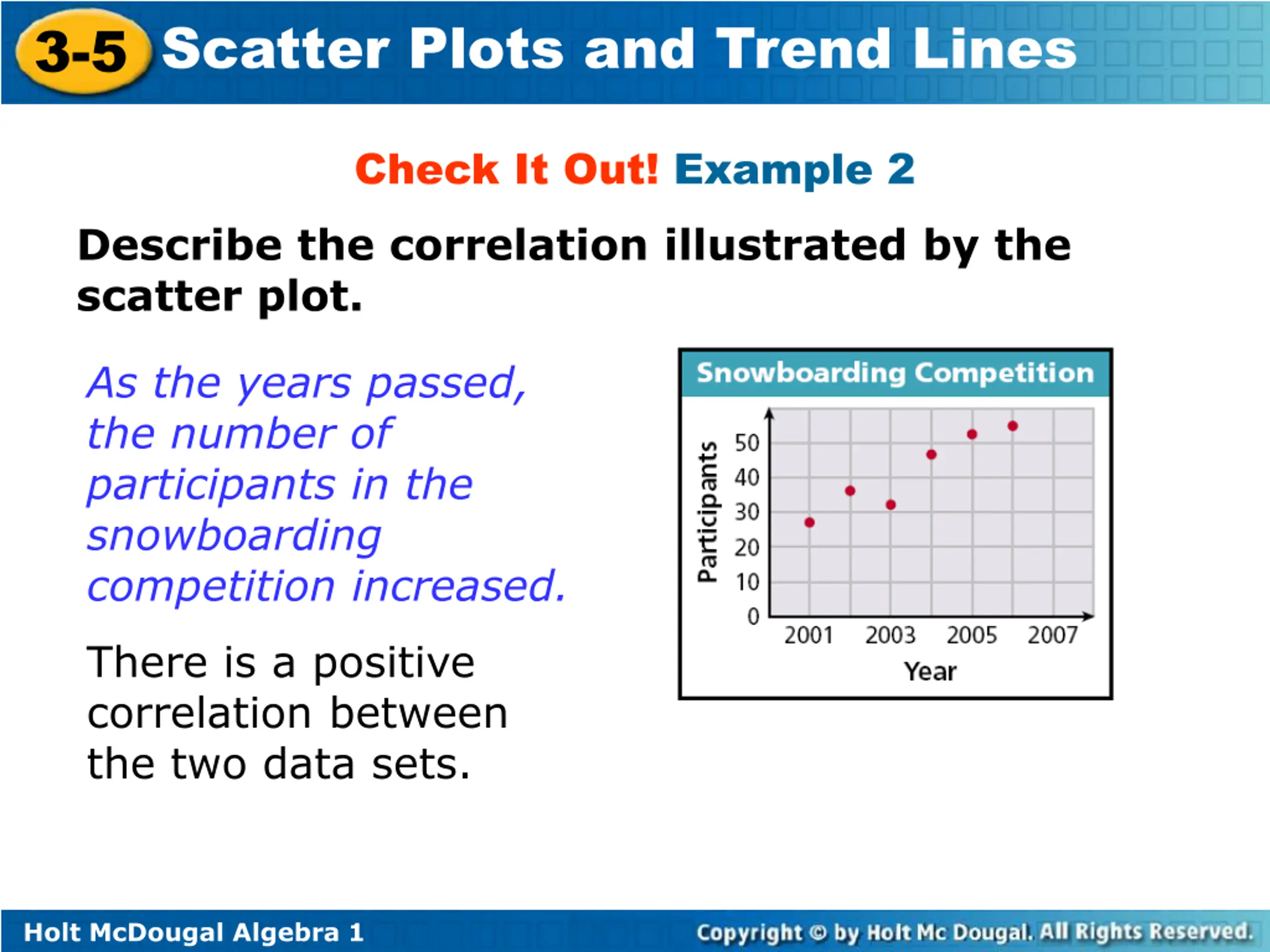 3-5 Scatter Plots and Trend Lines

Check It Out! Example 2

Describe the correlation illustrated by the scatter plot.

As the years passed, the number of participants in the snowboarding competition increased.

There is a positive correlation between the two data sets.

Snowboarding Competition

Participants

50
40
30
20
10
0

2001 2003 2005 2007

Year

Holt McDougal Algebra 1

Copyright © by Holt Mc Dougal. All Rights Reserved.